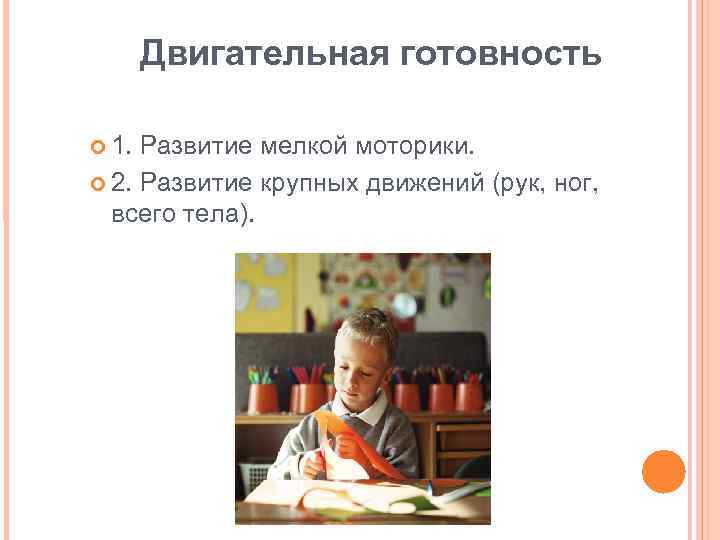 Двигательная готовность

1. Развитие мелкой моторики.

2. Развитие крупных движений (рук, ног, всего тела).